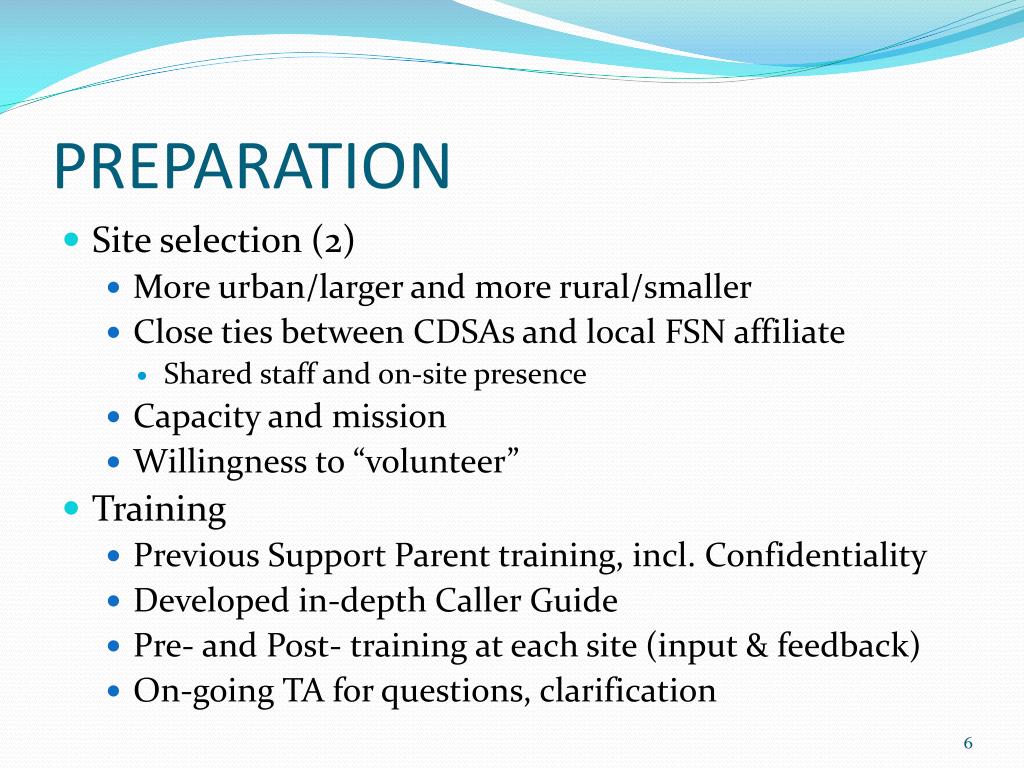 PREPARATION

- Site selection (2)
  - More urban/larger and more rural/smaller
  - Close ties between CDSAs and local FSN affiliate
    - Shared staff and on-site presence
  - Capacity and mission
  - Willingness to “volunteer”
- Training
  - Previous Support Parent training, incl. Confidentiality
  - Developed in-depth Caller Guide
  - Pre- and Post- training at each site (input & feedback)
  - On-going TA for questions, clarification

6